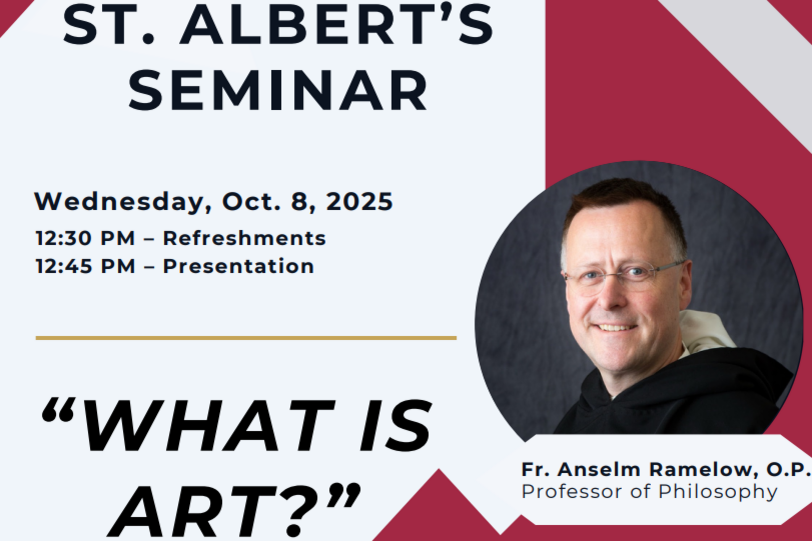 ST. ALBERT'S SEMINAR

Wednesday, Oct. 8, 2025
12:30 PM – Refreshments
12:45 PM – Presentation

"WHAT IS ART?"

Fr. Anselm Ramelow, O.P.
Professor of Philosophy